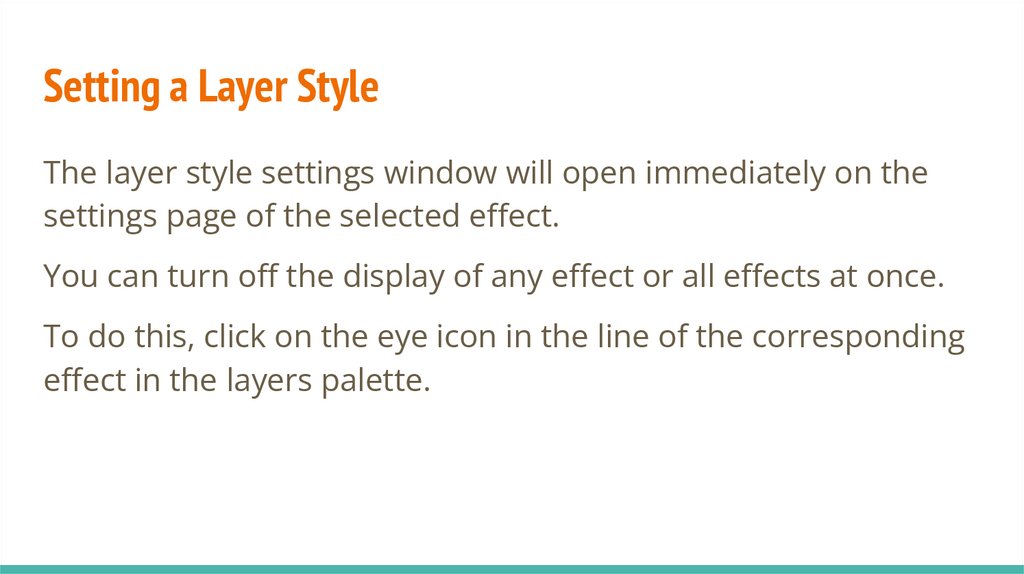 Setting a Layer Style

The layer style settings window will open immediately on the settings page of the selected effect.

You can turn off the display of any effect or all effects at once.

To do this, click on the eye icon in the line of the corresponding effect in the layers palette.